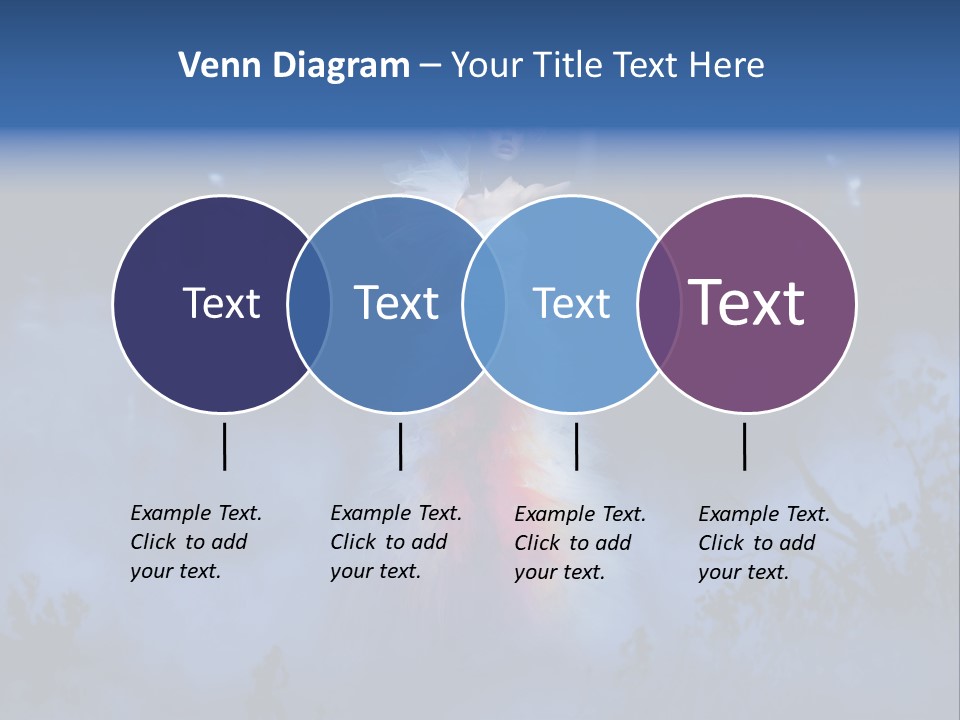 Venn Diagram – Your Title Text Here

Text

Text

Text

Text

Example Text. Click to add your text.

Example Text. Click to add your text.

Example Text. Click to add your text.

Example Text. Click to add your text.